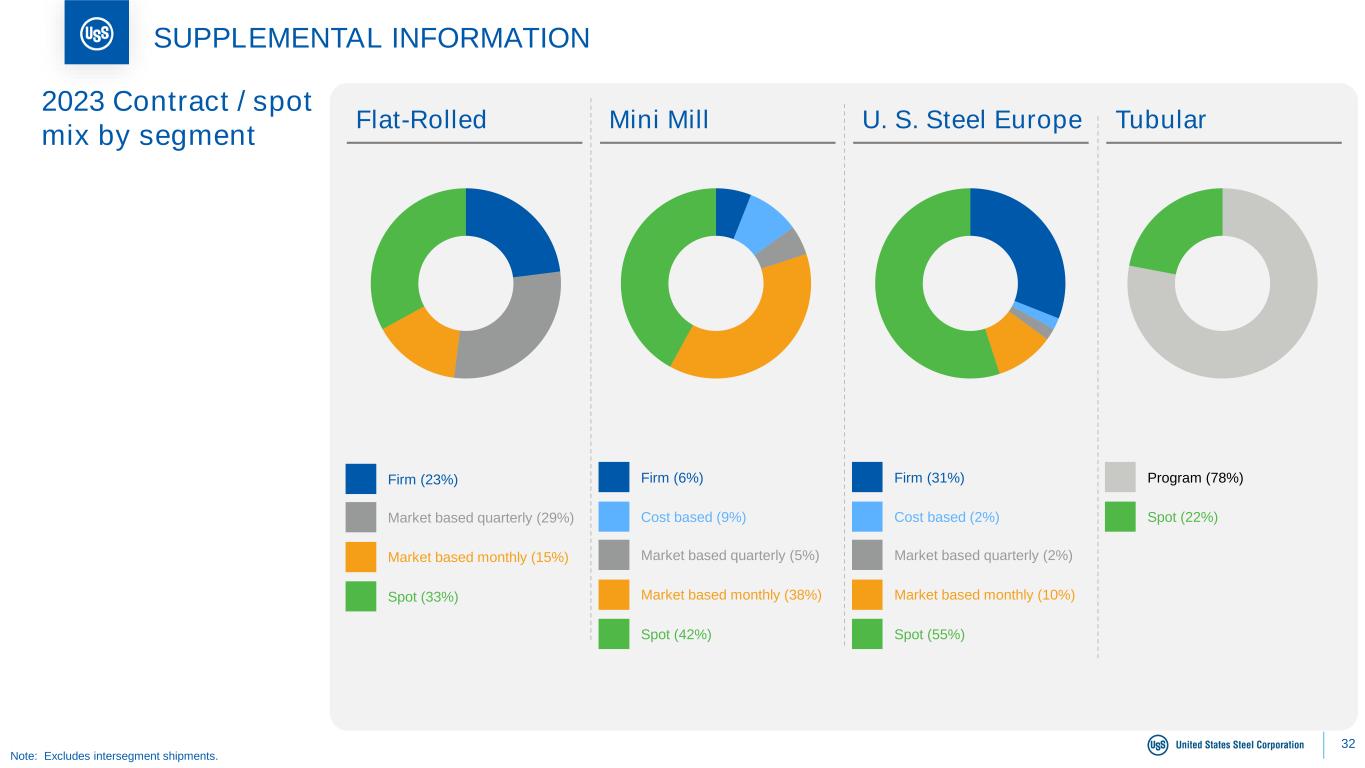 USS

SUPPLEMENTAL INFORMATION

2023 Contract / spot mix by segment

Flat-Rolled

Firm (23%)
Market based quarterly (29%)
Market based monthly (15%)
Spot (33%)

Mini Mill

Firm (6%)
Cost based (9%)
Market based quarterly (5%)
Market based monthly (38%)
Spot (42%)

U. S. Steel Europe

Firm (31%)
Cost based (2%)
Market based quarterly (2%)
Market based monthly (10%)
Spot (55%)

Tubular

Program (78%)
Spot (22%)

Note: Excludes intersegment shipments.

USS United States Steel Corporation

32